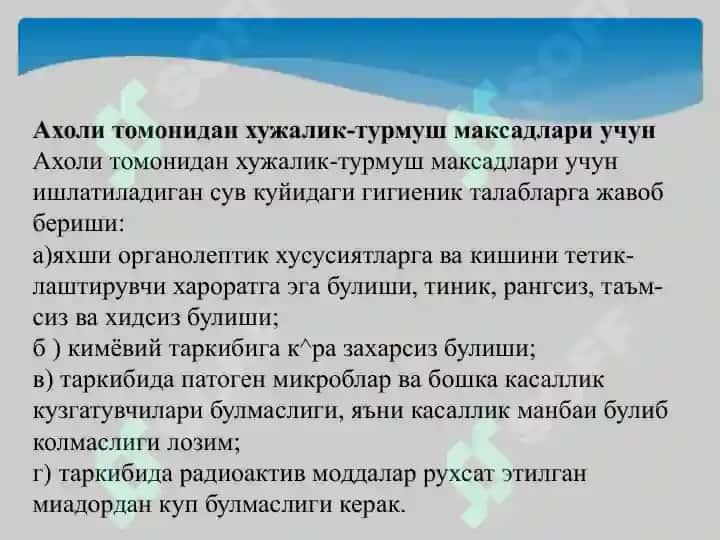 **Ахоли томонидан хужалик-турмуш максадлари учун**
Ахоли томонидан хужалик-турмуш максадлари учун ишлатиладиган сув куйидаги гигиеник талабларга жавоб бериши:
а)яхши органолептик хусусиятларга ва кишини тетиклаштирувчи хароратга эга булиши, тиник, рангсиз, таъмсиз ва хидсиз булиши;
б ) кимёвий таркибига к^ра захарсиз булиши;
в) таркибида патоген микроблар ва бошка касаллик кузгатувчилари булмаслиги, яъни касаллик манбаи булиб колмаслиги лозим;
г) таркибида радиоактив моддалар рухсат этилган миадордан куп булмаслиги керак.